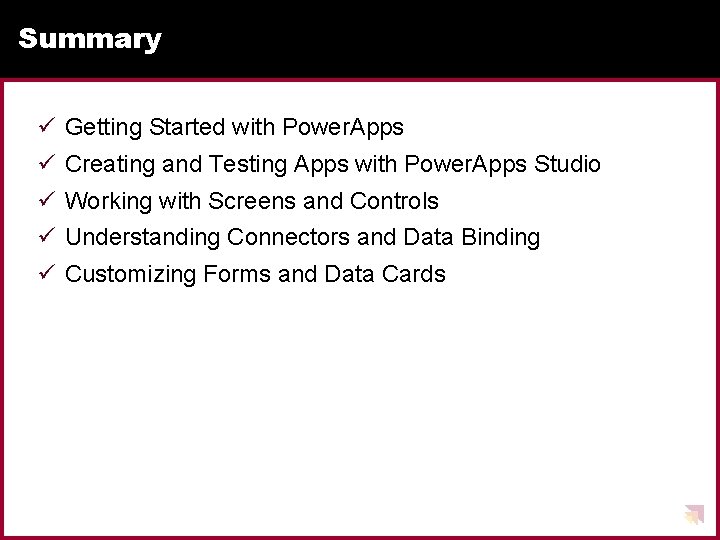 Summary

✓ Getting Started with PowerApps
✓ Creating and Testing Apps with PowerApps Studio
✓ Working with Screens and Controls
✓ Understanding Connectors and Data Binding
✓ Customizing Forms and Data Cards